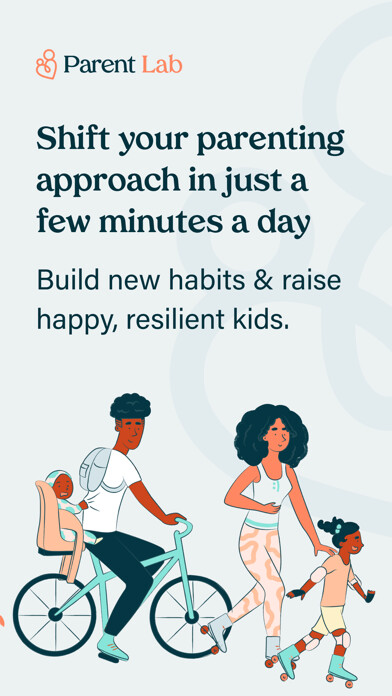 Parent Lab

Shift your parenting approach in just a few minutes a day

Build new habits & raise happy, resilient kids.